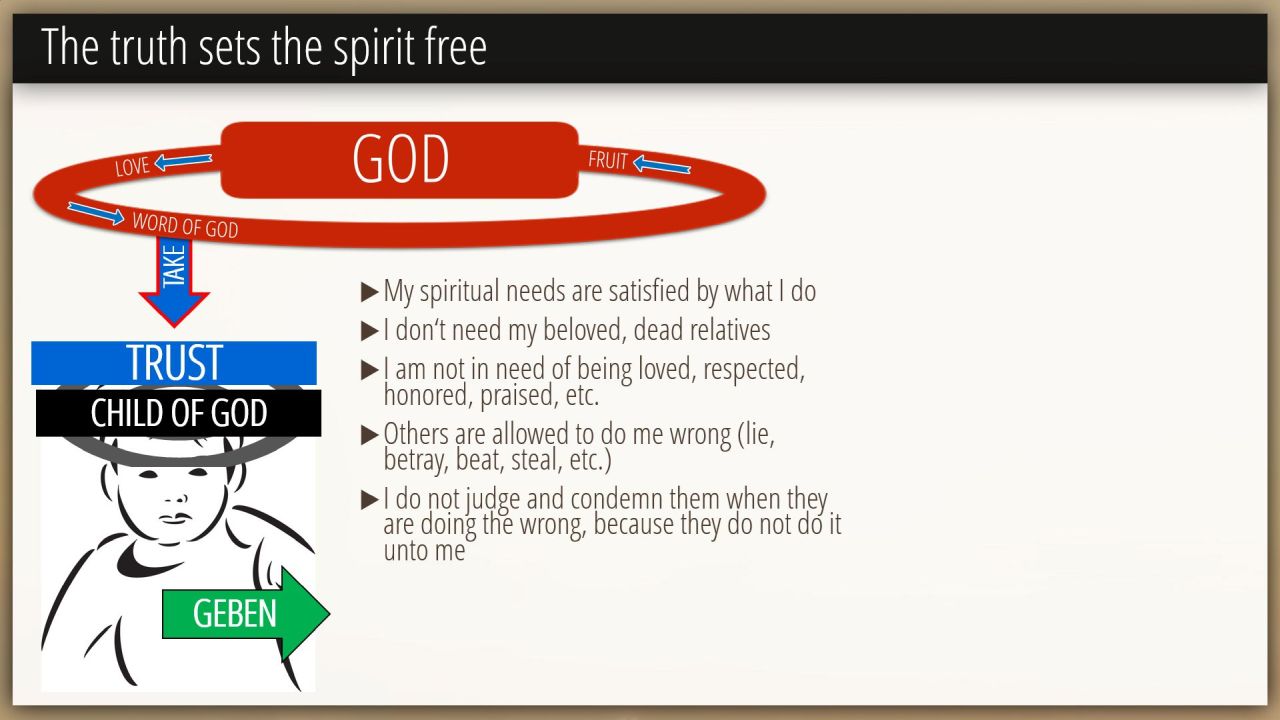 The truth sets the spirit free

LOVE
GOD
FRUIT
WORD OF GOD
TAKE
TRUST
CHILD OF GOD
GEBEN

▶ My spiritual needs are satisfied by what I do

▶ I don't need my beloved, dead relatives

▶ I am not in need of being loved, respected, honored, praised, etc.

▶ Others are allowed to do me wrong (lie, betray, beat, steal, etc.)

▶ I do not judge and condemn them when they are doing the wrong, because they do not do it unto me